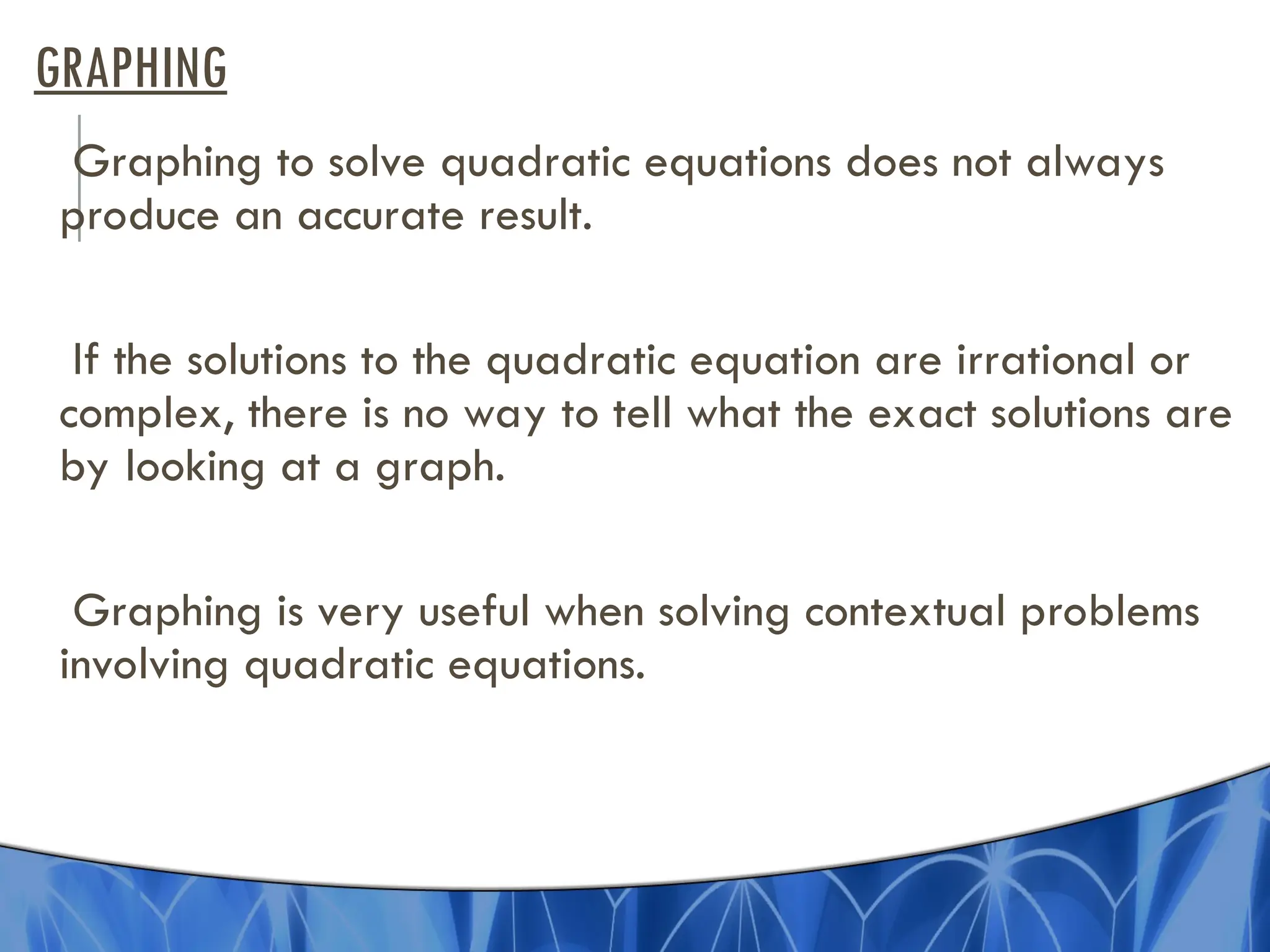 GRAPHING

Graphing to solve quadratic equations does not always produce an accurate result.

If the solutions to the quadratic equation are irrational or complex, there is no way to tell what the exact solutions are by looking at a graph.

Graphing is very useful when solving contextual problems involving quadratic equations.